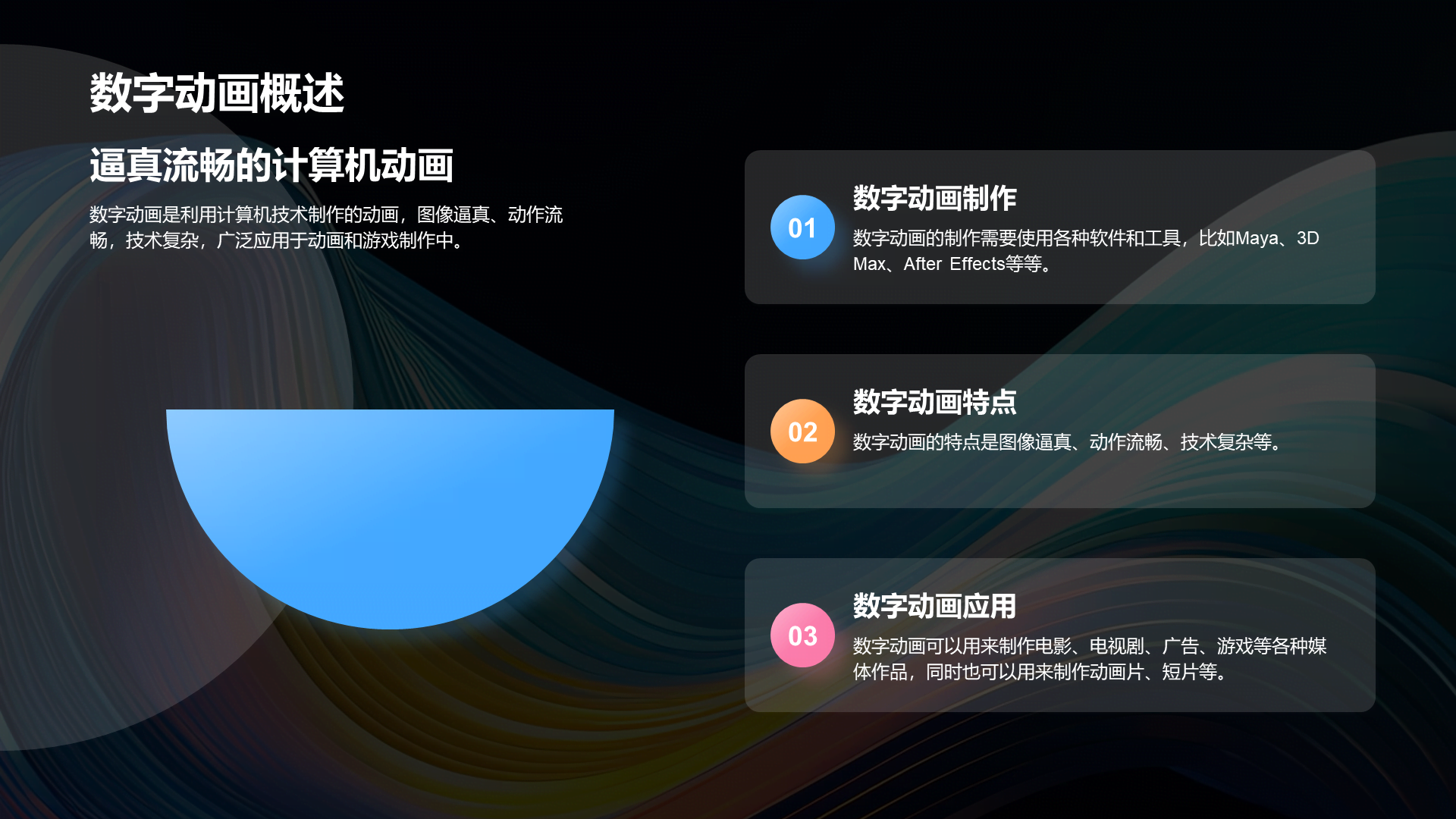 数字动画概述

逼真流畅的计算机动画

数字动画是利用计算机技术制作的动画，图像逼真、动作流畅，技术复杂，广泛应用于动画和游戏制作中。

01

数字动画制作

数字动画的制作需要使用各种软件和工具，比如Maya、3D Max、After Effects等等。

02

数字动画特点

数字动画的特点是图像逼真、动作流畅、技术复杂等。

03

数字动画应用

数字动画可以用来制作电影、电视剧、广告、游戏等各种媒体作品，同时也可以用来制作动画片、短片等。